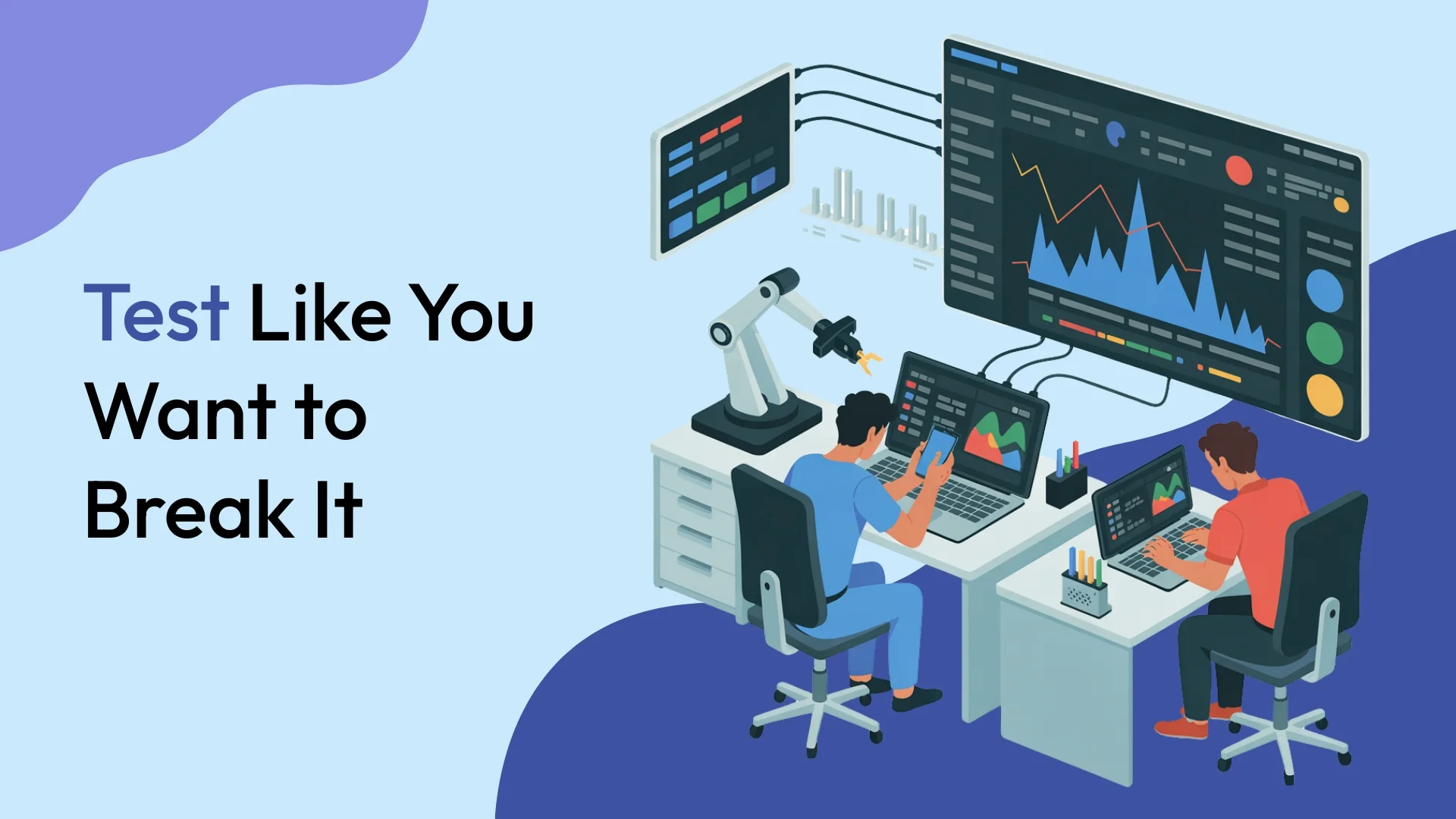 Test Like You Want to Break It